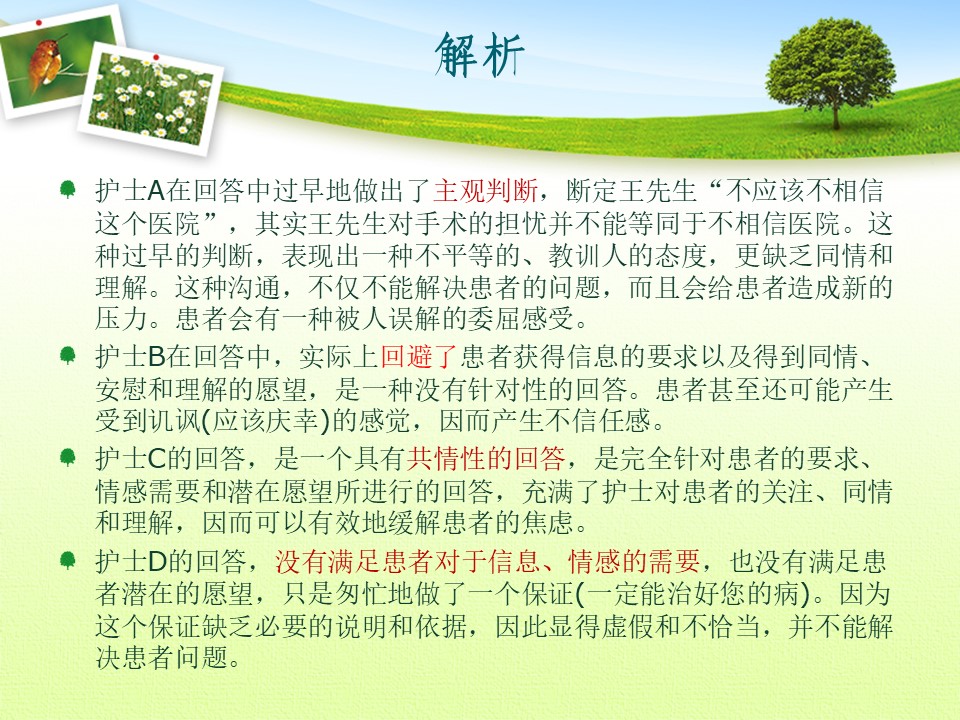 解析

护士A在回答中过早地做出了主观判断，断定王先生“不应该不相信这个医院”，其实王先生对手术的担忧并不能等同于不相信医院。这种过早的判断，表现出一种不平等的、教训人的态度，更缺乏同情和理解。这种沟通，不仅不能解决患者的问题，而且会给患者造成新的压力。患者会有一种被人误解的委屈感受。

护士B在回答中，实际上回避了患者获得信息的要求以及得到同情、安慰和理解的愿望，是一种没有针对性的回答。患者甚至还可能产生受到讥讽(应该庆幸)的感觉，因而产生不信任感。

护士C的回答，是一个具有共情性的回答，是完全针对患者的要求、情感需要和潜在愿望所进行的回答，充满了护士对患者的关注、同情和理解，因而可以有效地缓解患者的焦虑。

护士D的回答，没有满足患者对于信息、情感的需要，也没有满足患者潜在的愿望，只是匆忙地做了一个保证(一定能治好您的病)。因为这个保证缺乏必要的说明和依据，因此显得虚假和不恰当，并不能解决患者问题。